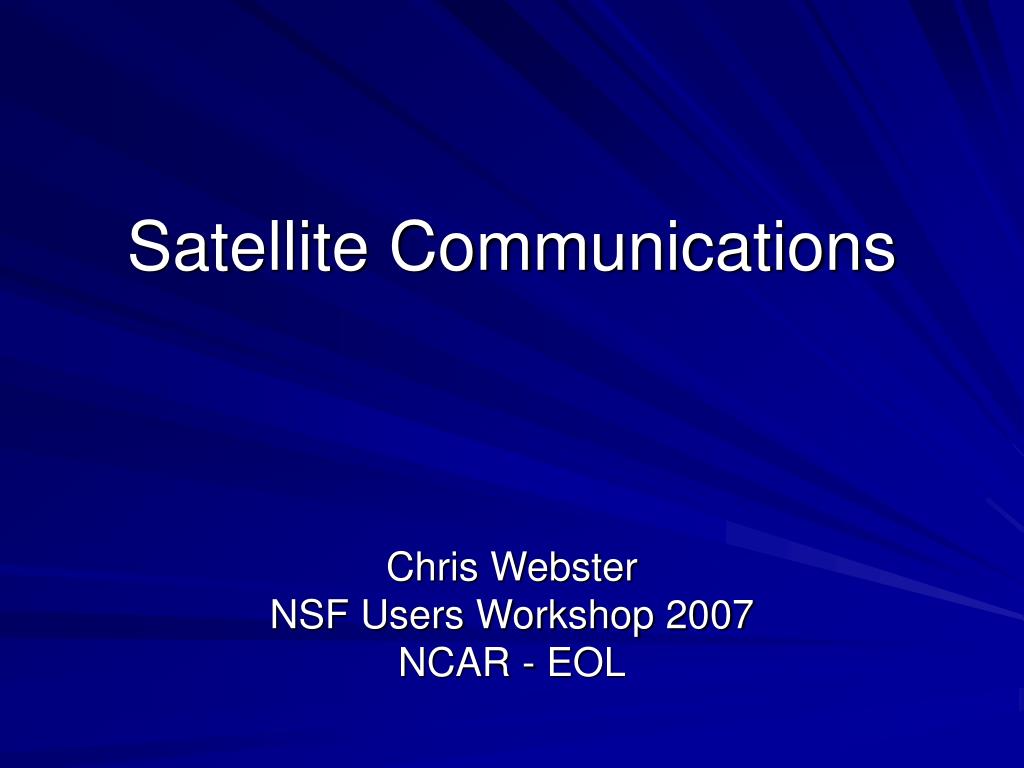 Satellite Communications

Chris Webster
NSF Users Workshop 2007
NCAR - EOL